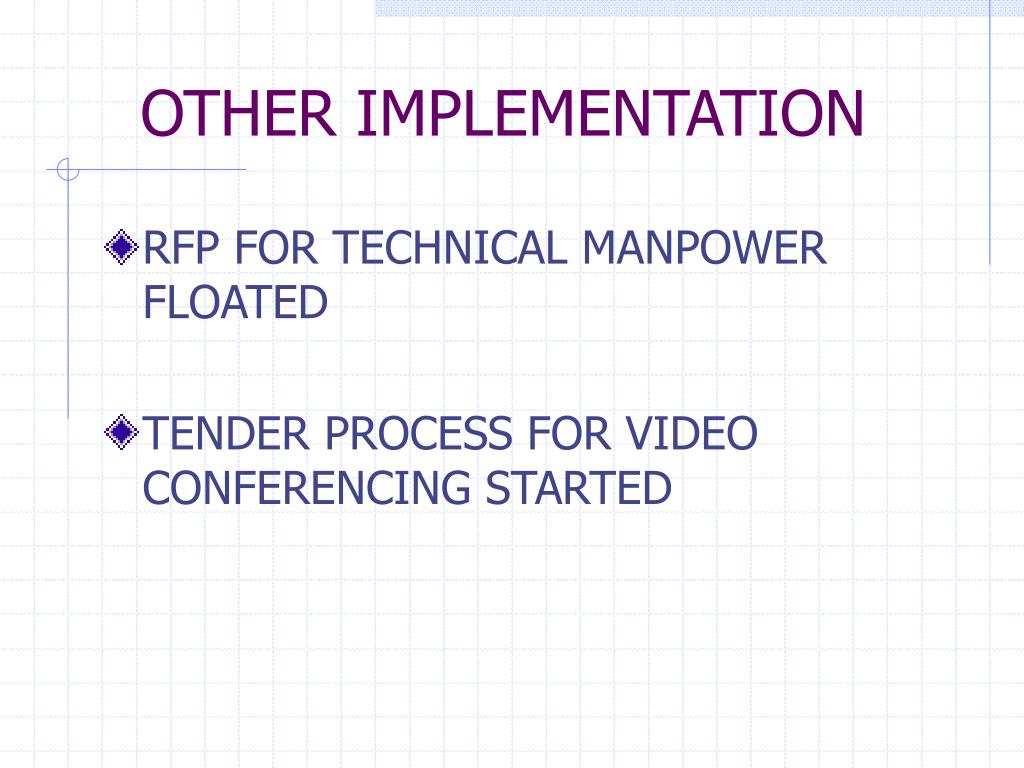 OTHER IMPLEMENTATION

RFP FOR TECHNICAL MANPOWER FLOATED

TENDER PROCESS FOR VIDEO CONFERENCING STARTED